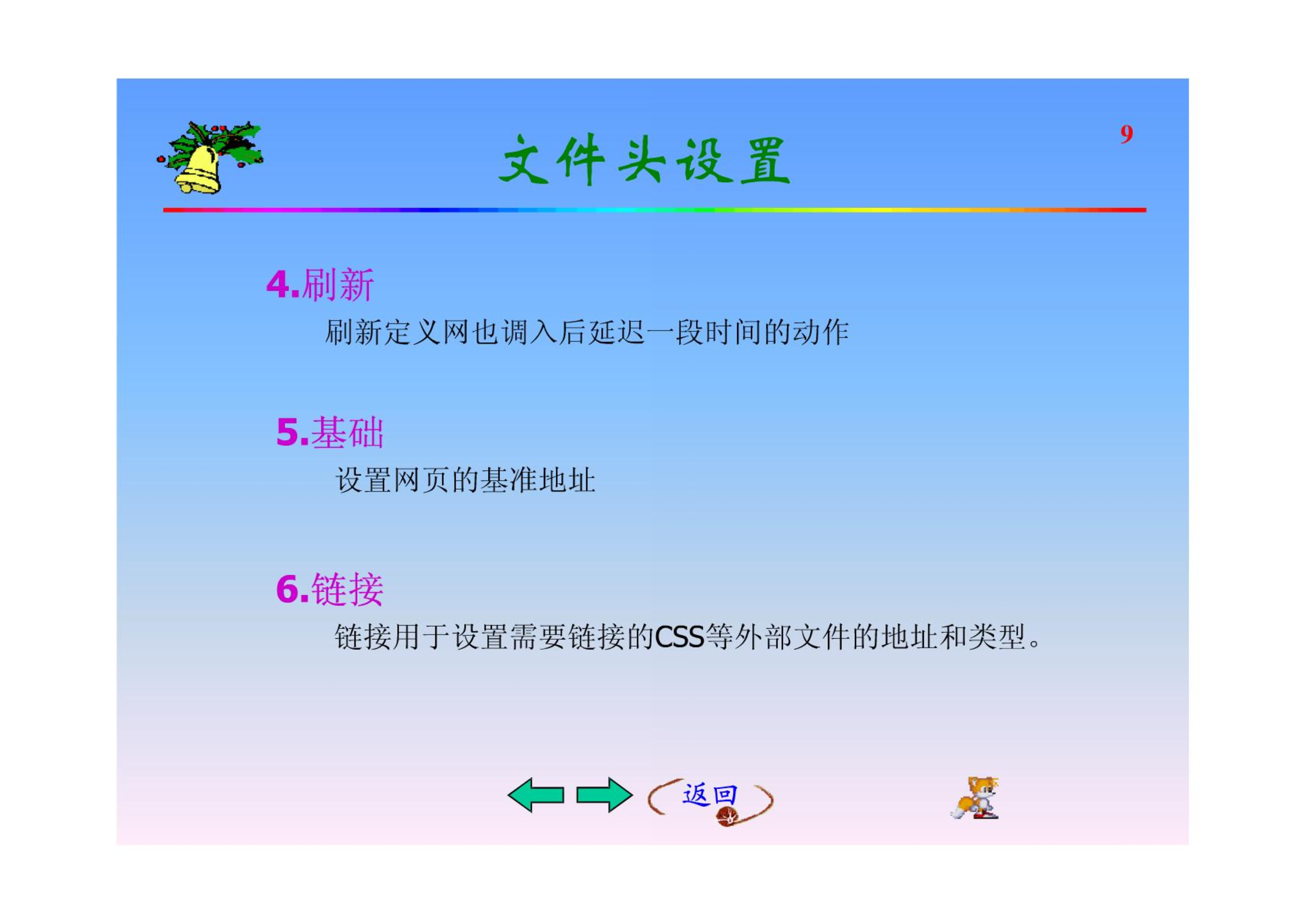 文件头设置

9

4.刷新

刷新定义网也调入后延迟一段时间的动作

5.基础

设置网页的基准地址

6.链接

链接用于设置需要链接的CSS等外部文件的地址和类型。

返回